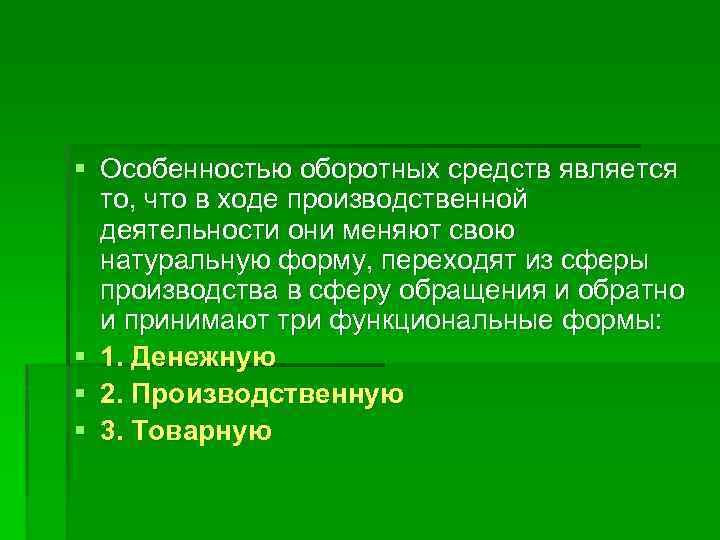 Особенностью оборотных средств является то, что в ходе производственной деятельности они меняют свою натуральную форму, переходят из сферы производства в сферу обращения и обратно и принимают три функциональные формы:

1. Денежную

2. Производственную

3. Товарную